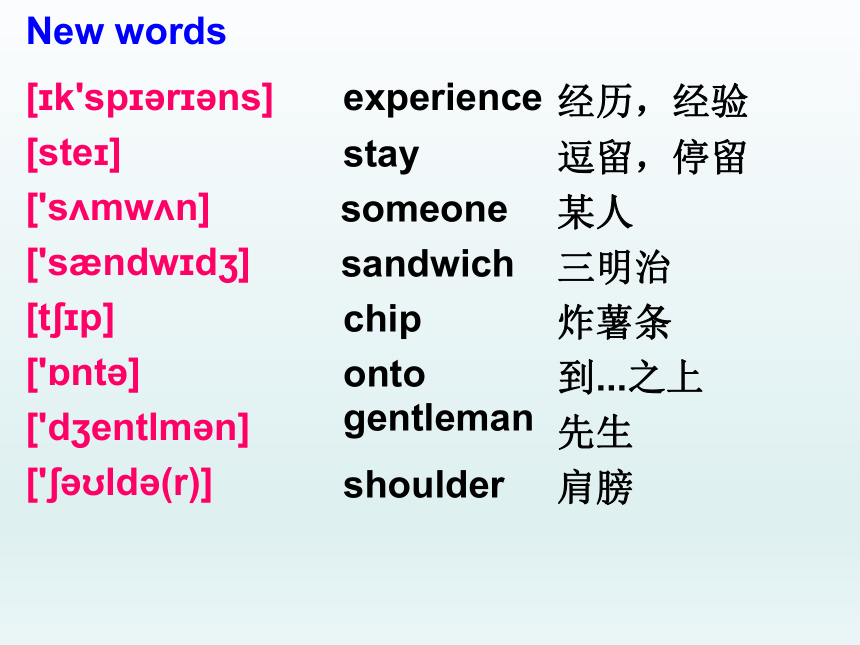 New words

| | | |
|---|---|---|
| [ɪk'spɪərɪəns] | experience | 经历，经验 |
| [steɪ] | stay | 逗留，停留 |
| ['sʌmwʌn] | someone | 某人 |
| ['sændwɪdʒ] | sandwich | 三明治 |
| [tʃɪp] | chip | 炸薯条 |
| ['ɒntə] | onto | 到...之上 |
| ['dʒentlmən] | gentleman | 先生 |
| ['ʃəʊldə(r)] | shoulder | 肩膀 |